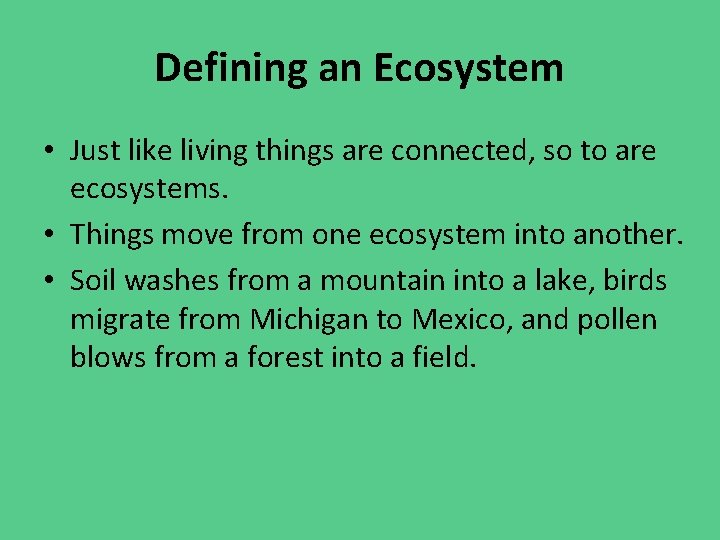 Defining an Ecosystem

• Just like living things are connected, so to are ecosystems.

• Things move from one ecosystem into another.

• Soil washes from a mountain into a lake, birds migrate from Michigan to Mexico, and pollen blows from a forest into a field.